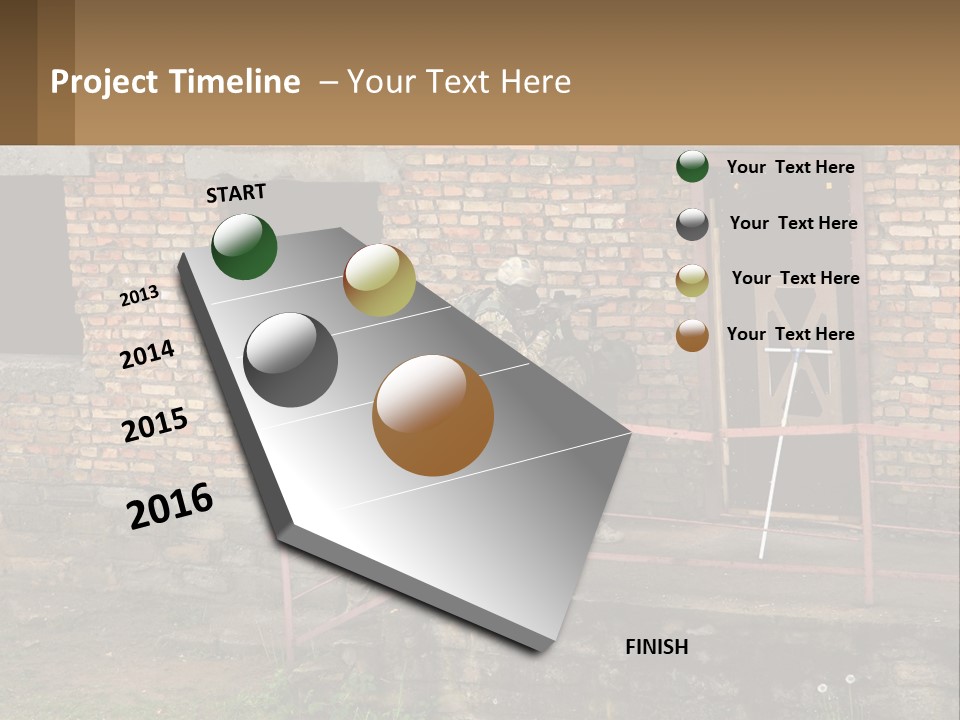 Project Timeline – Your Text Here

START

2013

2014

2015

2016

FINISH

Your Text Here

Your Text Here

Your Text Here

Your Text Here